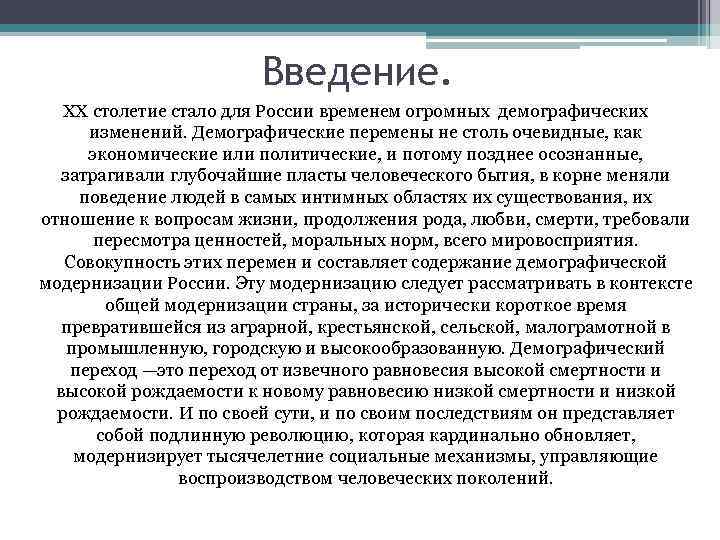 Введение.

XX столетие стало для России временем огромных демографических изменений. Демографические перемены не столь очевидные, как экономические или политические, и потому позднее осознанные, затрагивали глубочайшие пласты человеческого бытия, в корне меняли поведение людей в самых интимных областях их существования, их отношение к вопросам жизни, продолжения рода, любви, смерти, требовали пересмотра ценностей, моральных норм, всего мировосприятия. Совокупность этих перемен и составляет содержание демографической модернизации России. Эту модернизацию следует рассматривать в контексте общей модернизации страны, за исторически короткое время превратившейся из аграрной, крестьянской, сельской, малограмотной в промышленную, городскую и высокообразованную. Демографический переход —это переход от извечного равновесия высокой смертности и высокой рождаемости к новому равновесию низкой смертности и низкой рождаемости. И по своей сути, и по своим последствиям он представляет собой подлинную революцию, которая кардинально обновляет, модернизирует тысячелетние социальные механизмы, управляющие воспроизводством человеческих поколений.